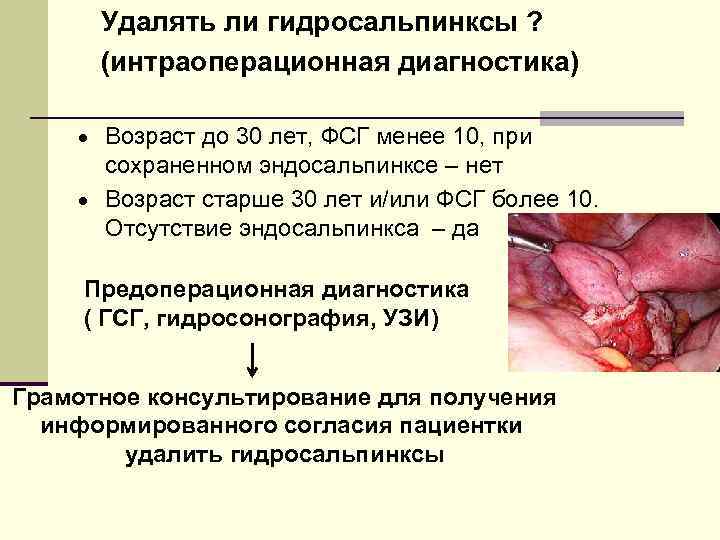 Удалять ли гидросальпинксы ?
(интраоперационная диагностика)

• Возраст до 30 лет, ФСГ менее 10, при сохраненном эндосальпинксе – нет
• Возраст старше 30 лет и/или ФСГ более 10. Отсутствие эндосальпинкса – да

Предоперационная диагностика
( ГСГ, гидросонография, УЗИ)

Грамотное консультирование для получения информированного согласия пациентки удалить гидросальпинксы